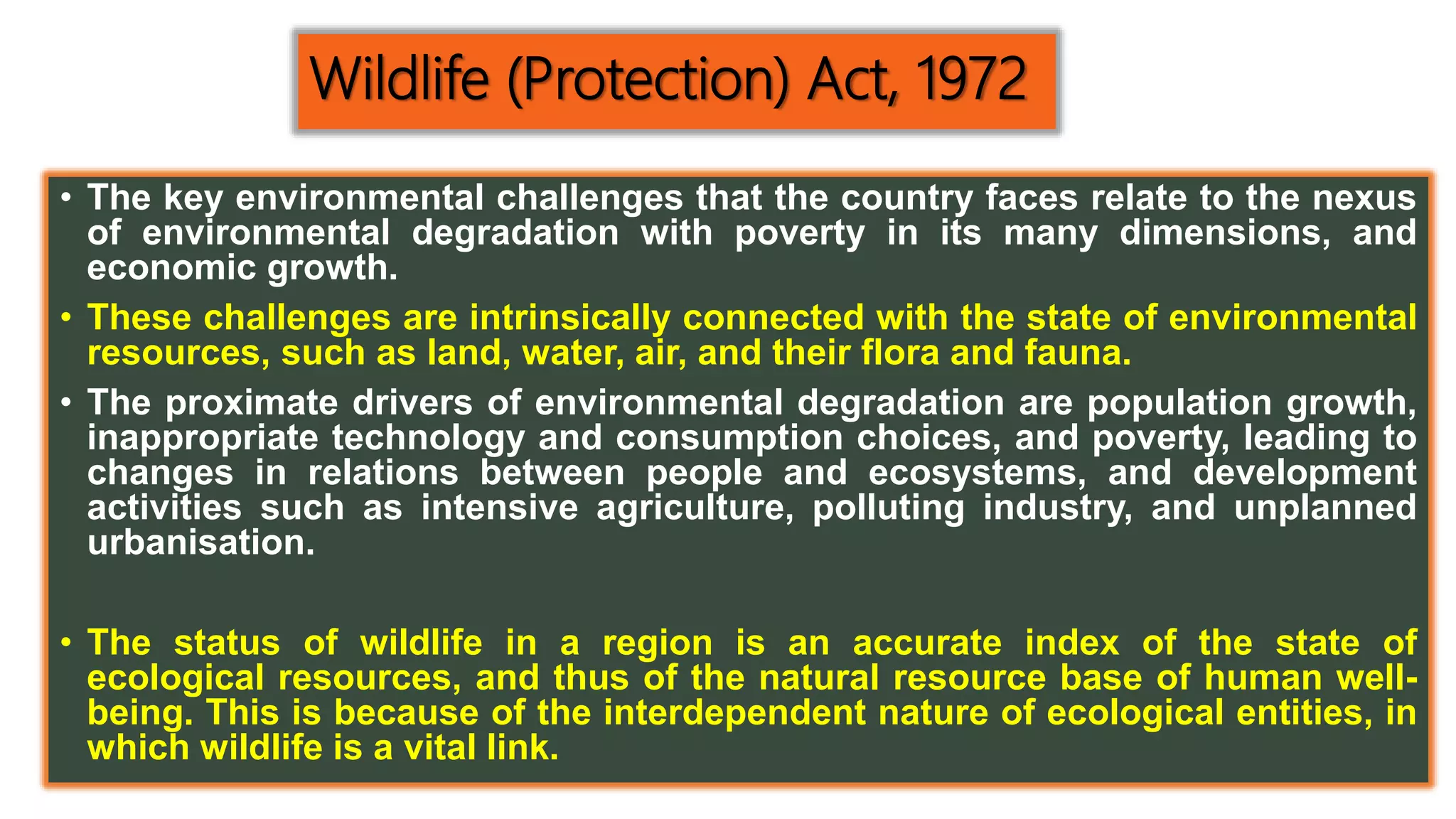 Wildlife (Protection) Act, 1972

• The key environmental challenges that the country faces relate to the nexus of environmental degradation with poverty in its many dimensions, and economic growth.

• These challenges are intrinsically connected with the state of environmental resources, such as land, water, air, and their flora and fauna.

• The proximate drivers of environmental degradation are population growth, inappropriate technology and consumption choices, and poverty, leading to changes in relations between people and ecosystems, and development activities such as intensive agriculture, polluting industry, and unplanned urbanisation.

• The status of wildlife in a region is an accurate index of the state of ecological resources, and thus of the natural resource base of human well-being. This is because of the interdependent nature of ecological entities, in which wildlife is a vital link.